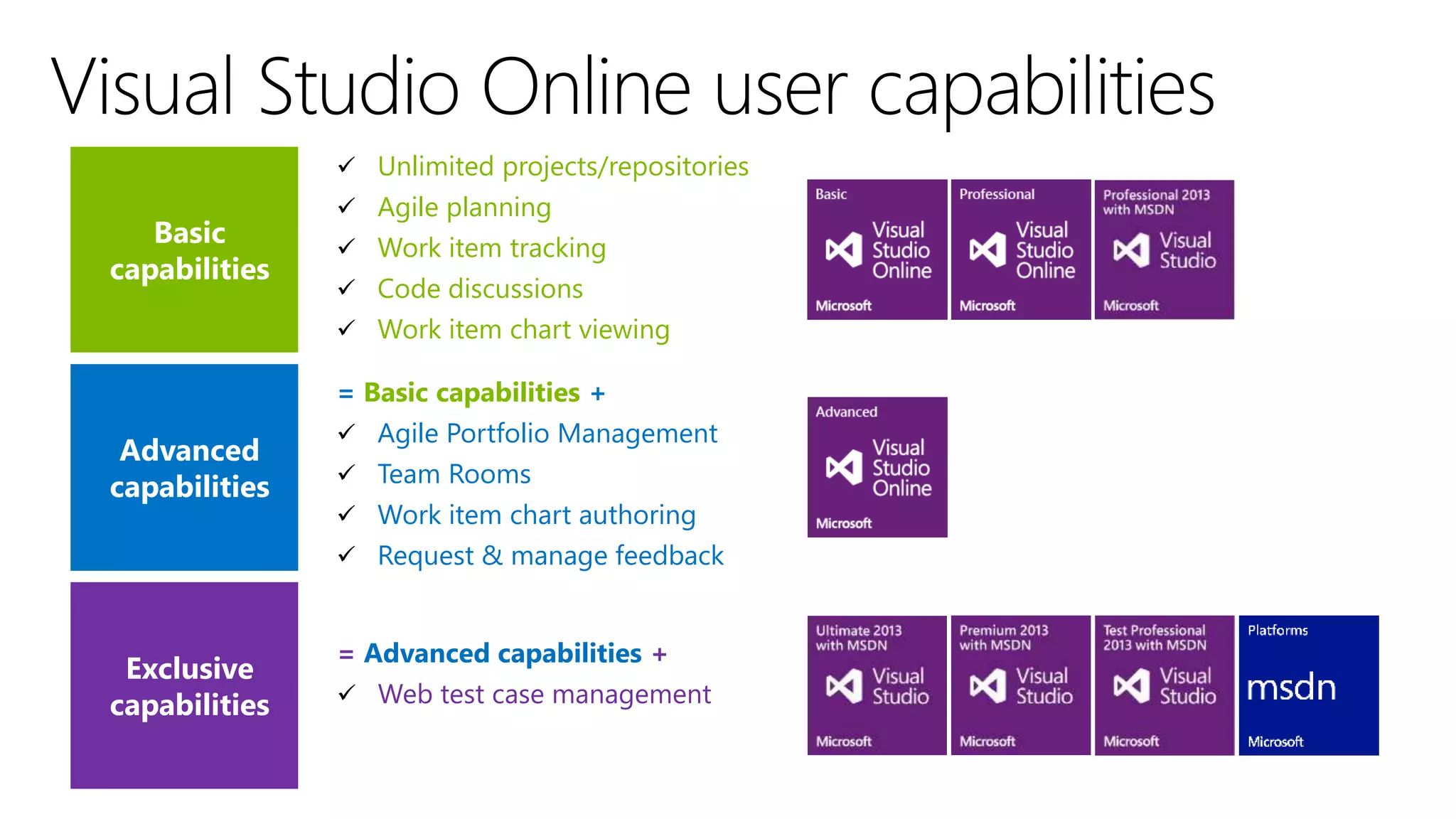 Visual Studio Online user capabilities

Basic capabilities

✓ Unlimited projects/repositories
✓ Agile planning
✓ Work item tracking
✓ Code discussions
✓ Work item chart viewing

Basic
Visual Studio Online
Microsoft

Professional
Visual Studio Online
Microsoft

Professional 2013 with MSDN
Visual Studio
Microsoft

Advanced capabilities

= Basic capabilities +
✓ Agile Portfolio Management
✓ Team Rooms
✓ Work item chart authoring
✓ Request & manage feedback

Advanced
Visual Studio Online
Microsoft

Exclusive capabilities

= Advanced capabilities +
✓ Web test case management

Ultimate 2013 with MSDN
Visual Studio
Microsoft

Premium 2013 with MSDN
Visual Studio
Microsoft

Test Professional 2013 with MSDN
Visual Studio
Microsoft

Platforms
msdn
Microsoft